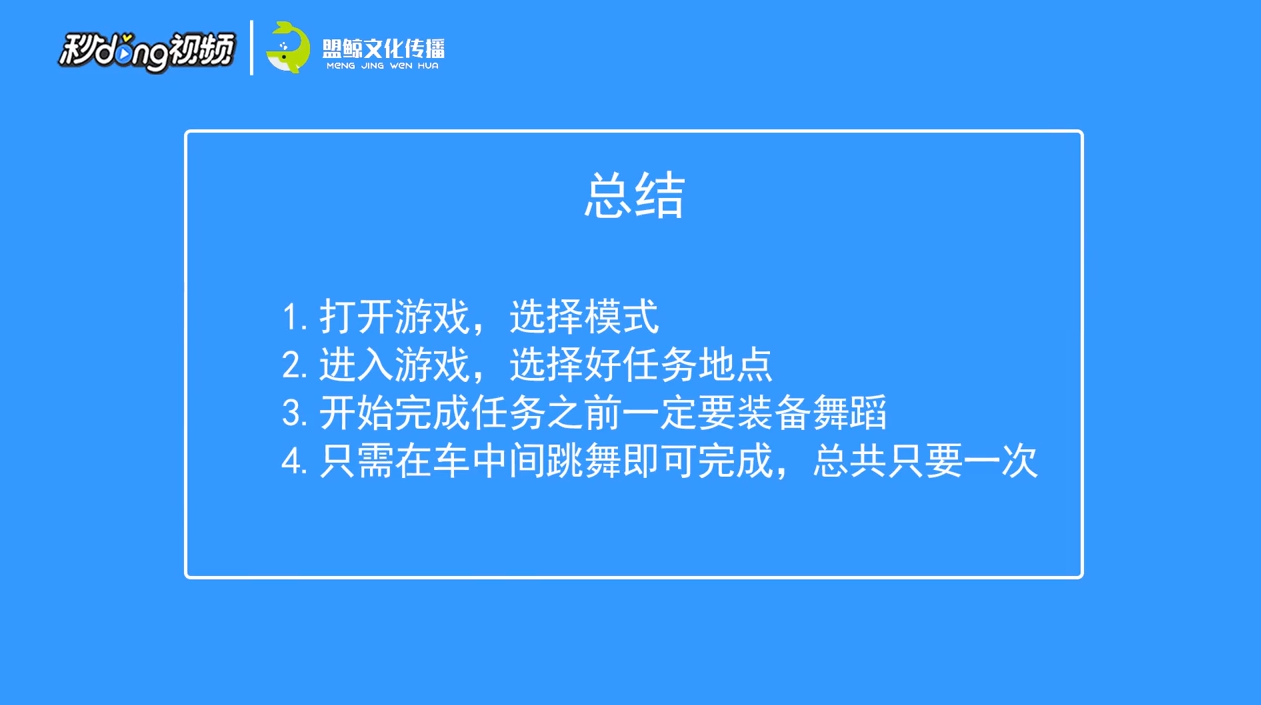 秒dong视频

盟鲸文化传播
MENG JING WEN HUA

总结

1. 打开游戏，选择模式
2. 进入游戏，选择好任务地点
3. 开始完成任务之前一定要装备舞蹈
4. 只需在车中间跳舞即可完成，总共只要一次